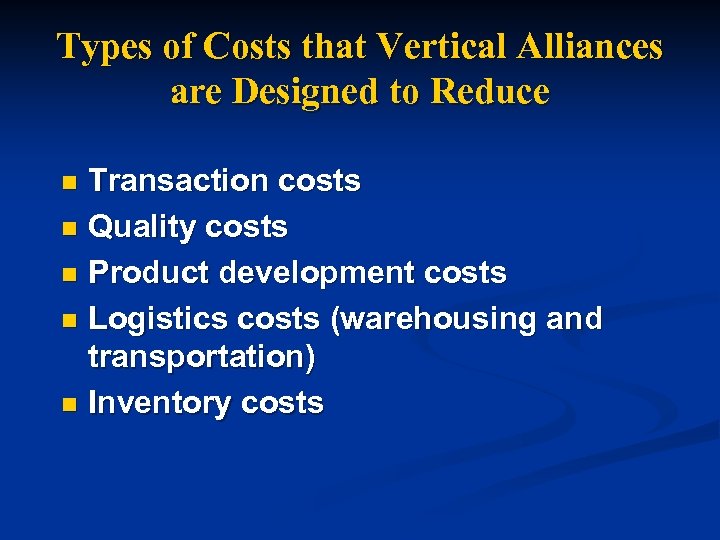 Types of Costs that Vertical Alliances are Designed to Reduce

- Transaction costs
- Quality costs
- Product development costs
- Logistics costs (warehousing and transportation)
- Inventory costs